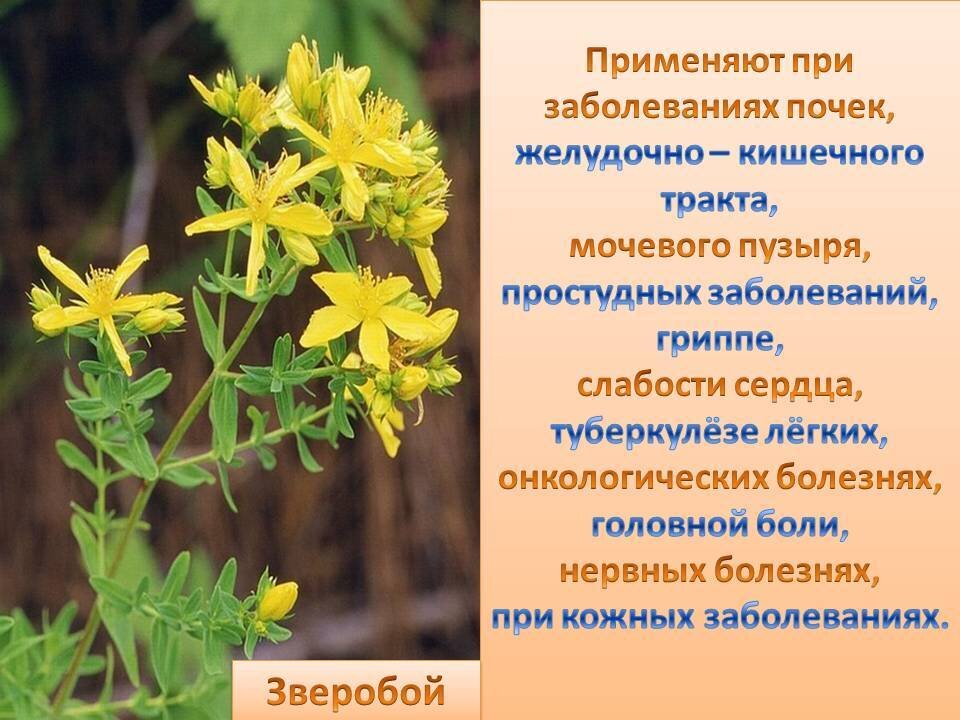 Применяют при заболеваниях почек, желудочно – кишечного тракта, мочевого пузыря, простудных заболеваний, гриппе, слабости сердца, туберкулёзе лёгких, онкологических болезнях, головной боли, нервных болезнях, при кожных заболеваниях.

Зверобой